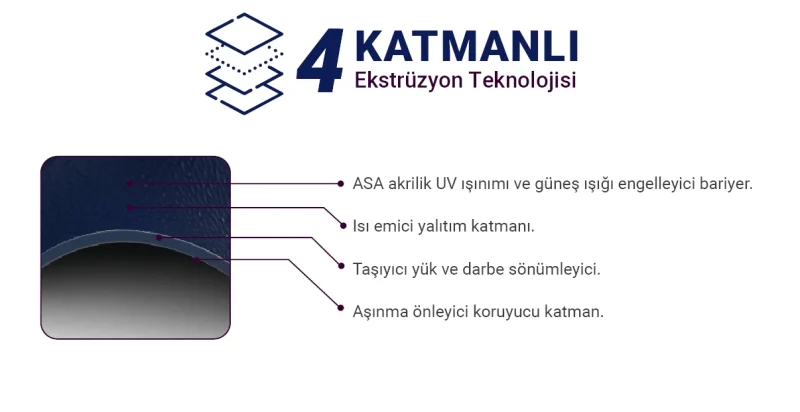 4 KATMANLI
Ekstrüzyon Teknolojisi

ASA akrilik UV ışınımı ve güneş ışığı engelleyici bariyer.

Isı emici yalıtım katmanı.

Taşıyıcı yük ve darbe sönümleyici.

Aşınma önleyici koruyucu katman.